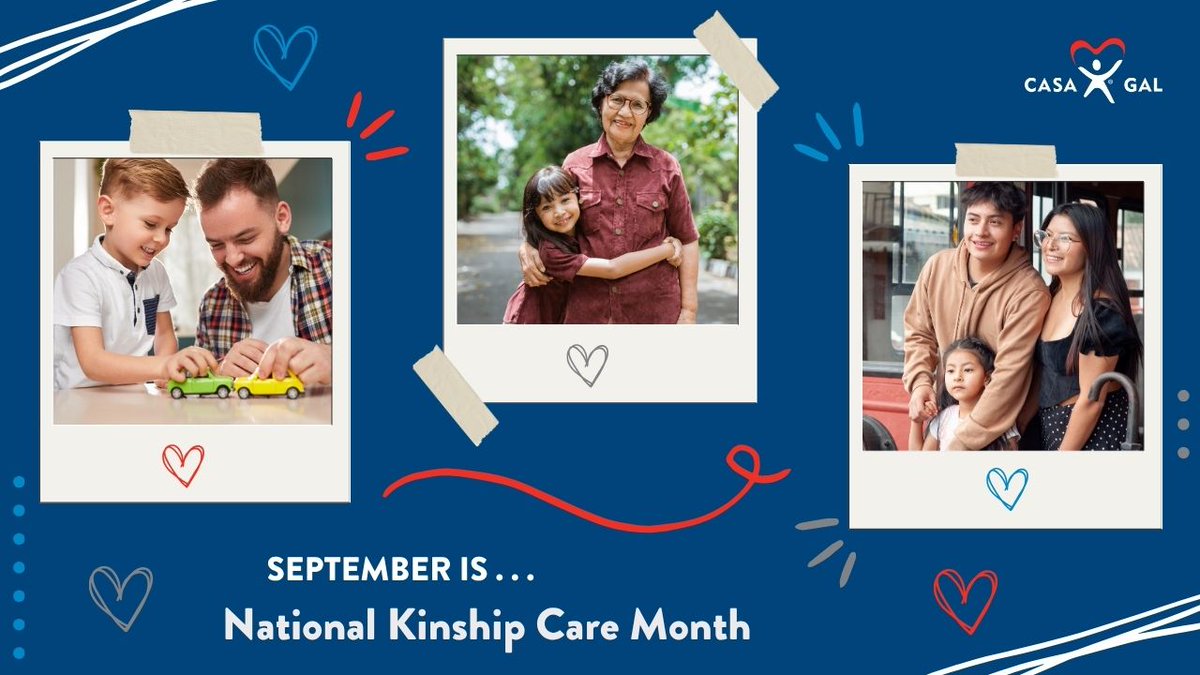 CASA GAL

SEPTEMBER IS . . .
National Kinship Care Month